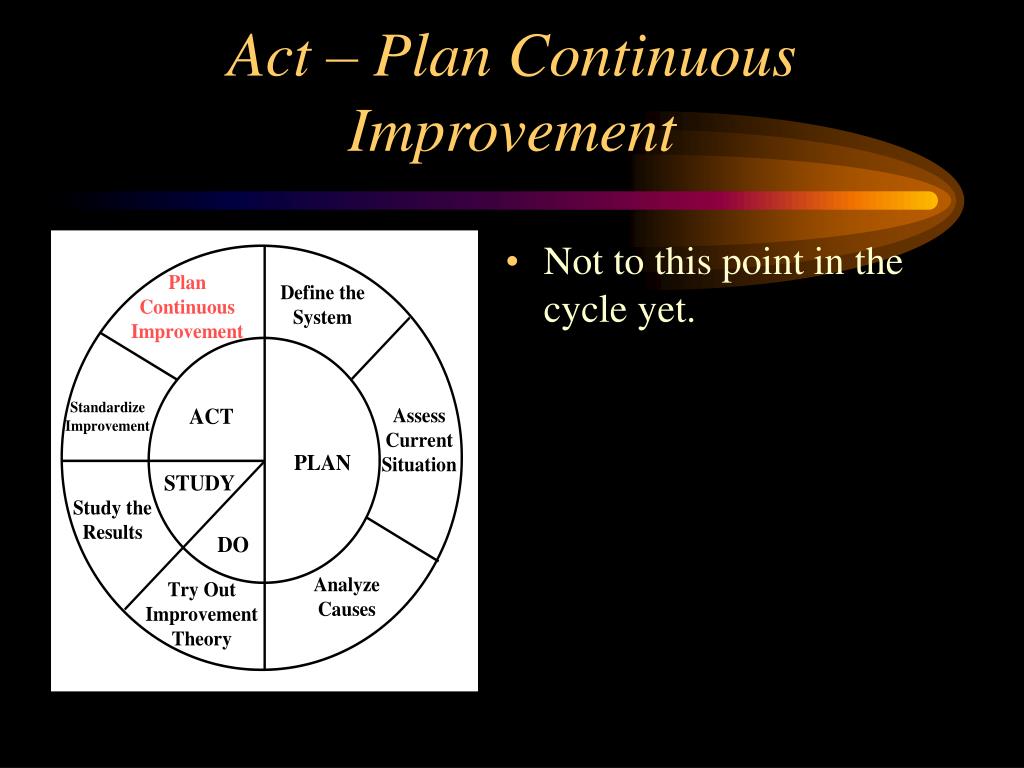 Act – Plan Continuous Improvement

Plan Continuous Improvement

Define the System

Assess Current Situation

Analyze Causes

Try Out Improvement Theory

Study the Results

Standardize Improvement

ACT

PLAN

STUDY

DO

• Not to this point in the cycle yet.